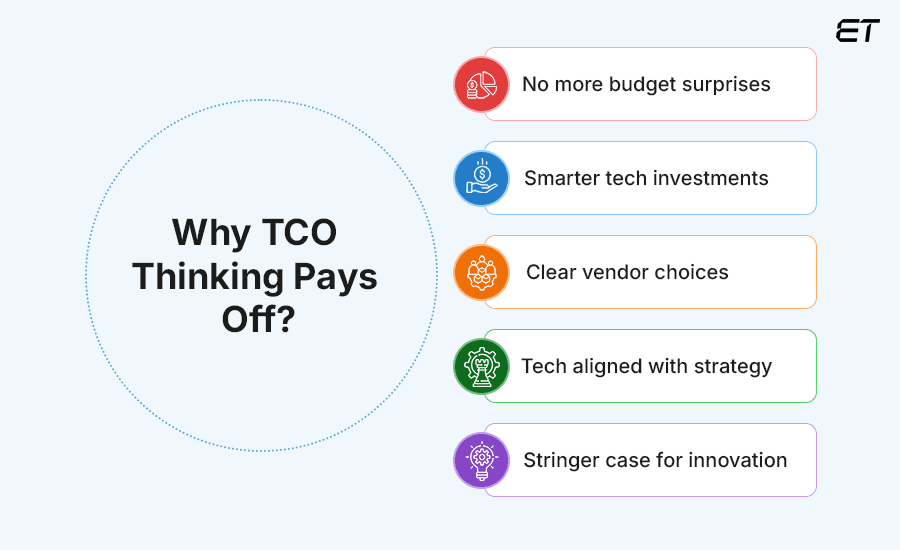 ET

Why TCO Thinking Pays Off?

No more budget surprises

Smarter tech investments

Clear vendor choices

Tech aligned with strategy

Stringer case for innovation